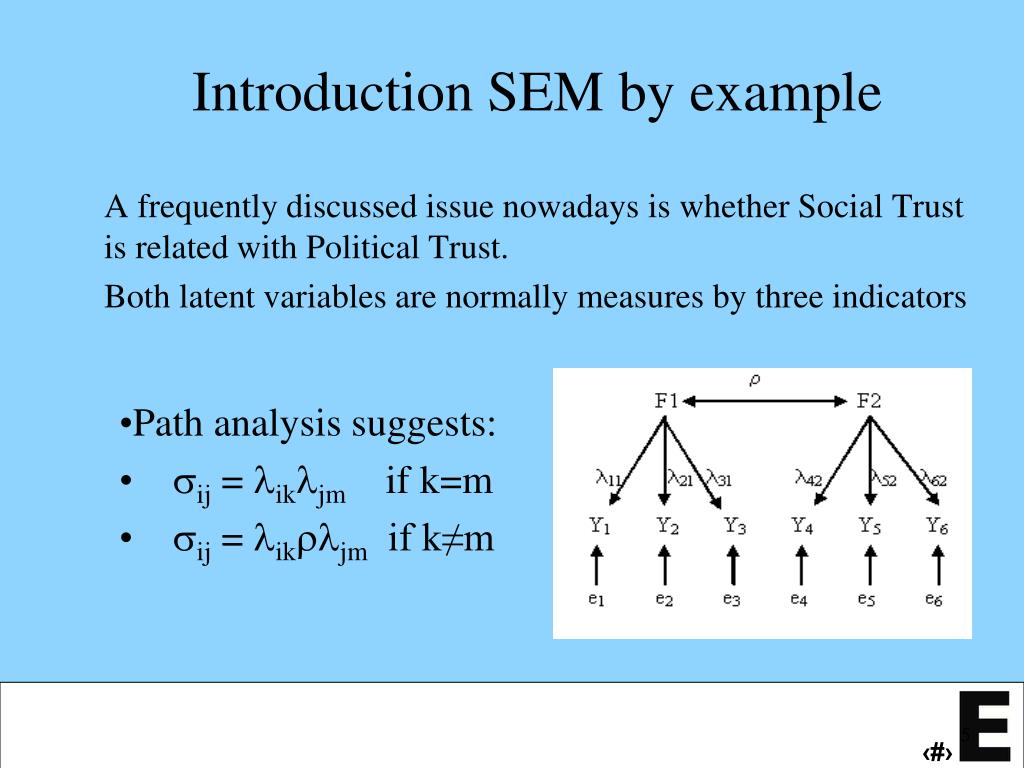 Introduction SEM by example

A frequently discussed issue nowadays is whether Social Trust is related with Political Trust.

Both latent variables are normally measures by three indicators

•Path analysis suggests:
• $\sigma_{ij} = \lambda_{ik}\lambda_{jm}$ if k=m
• $\sigma_{ij} = \lambda_{ik}\rho\lambda_{jm}$ if k≠m

$\rho$
F1
F2
$\lambda_{11}$
$\lambda_{21}$
$\lambda_{31}$
$\lambda_{42}$
$\lambda_{52}$
$\lambda_{62}$
$Y_1$ $Y_2$ $Y_3$ $Y_4$ $Y_5$ $Y_6$
$e_1$ $e_2$ $e_3$ $e_4$ $e_5$ $e_6$

‹#›
E